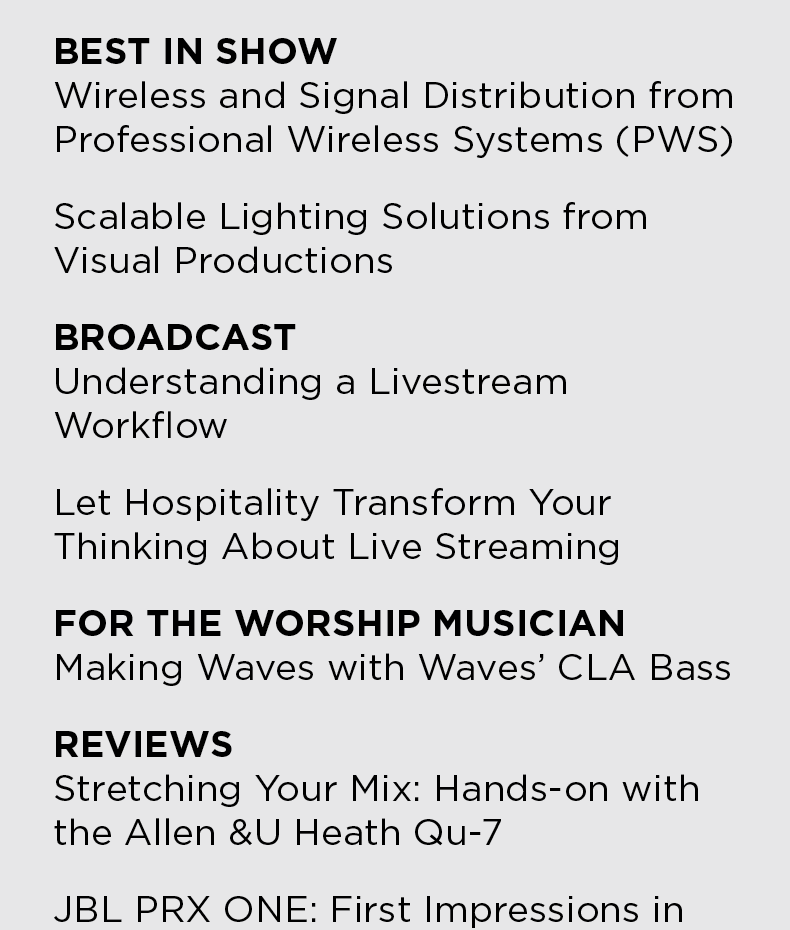 BEST IN SHOW
Wireless and Signal Distribution from Professional Wireless Systems (PWS)

Scalable Lighting Solutions from Visual Productions

BROADCAST
Understanding a Livestream Workflow

Let Hospitality Transform Your Thinking About Live Streaming

FOR THE WORSHIP MUSICIAN
Making Waves with Waves' CLA Bass

REVIEWS
Stretching Your Mix: Hands-on with the Allen &U Heath Qu-7

JBL PRX ONE: First Impressions in